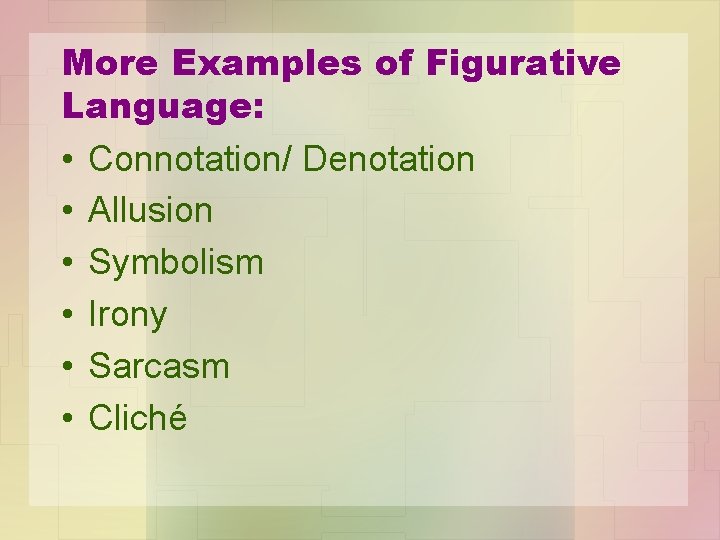 More Examples of Figurative Language:

• Connotation/ Denotation
• Allusion
• Symbolism
• Irony
• Sarcasm
• Cliché